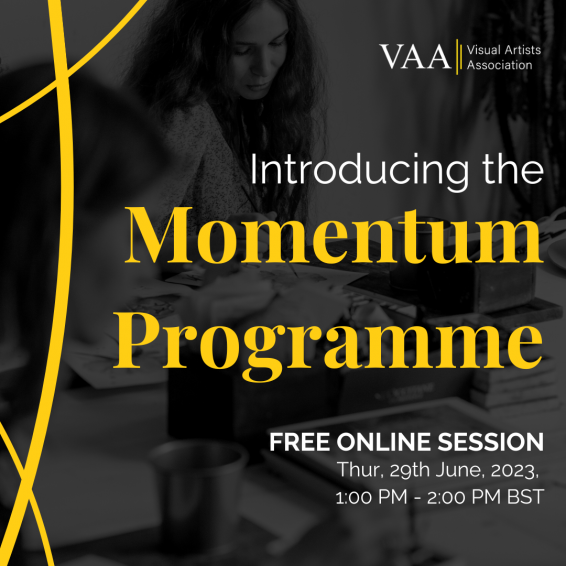 VAA Visual Artists Association

Introducing the
Momentum Programme

FREE ONLINE SESSION
Thur, 29th June, 2023,
1:00 PM - 2:00 PM BST